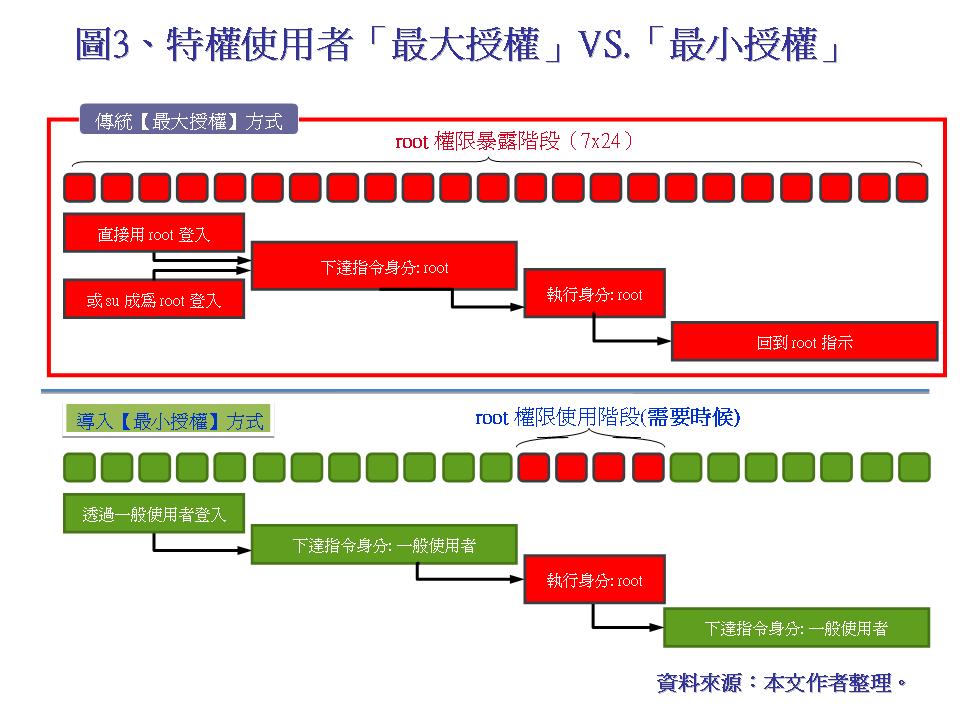 圖3、特權使用者「最大授權」VS.「最小授權」

傳統【最大授權】方式

root 權限暴露階段（7x24）

直接用 root 登入

或 su 成為 root 登入

下達指令身分: root

執行身分: root

回到 root 指示

導入【最小授權】方式

root 權限使用階段(需要時候)

透過一般使用者登入

下達指令身分: 一般使用者

執行身分: root

下達指令身分: 一般使用者

資料來源：本文作者整理。